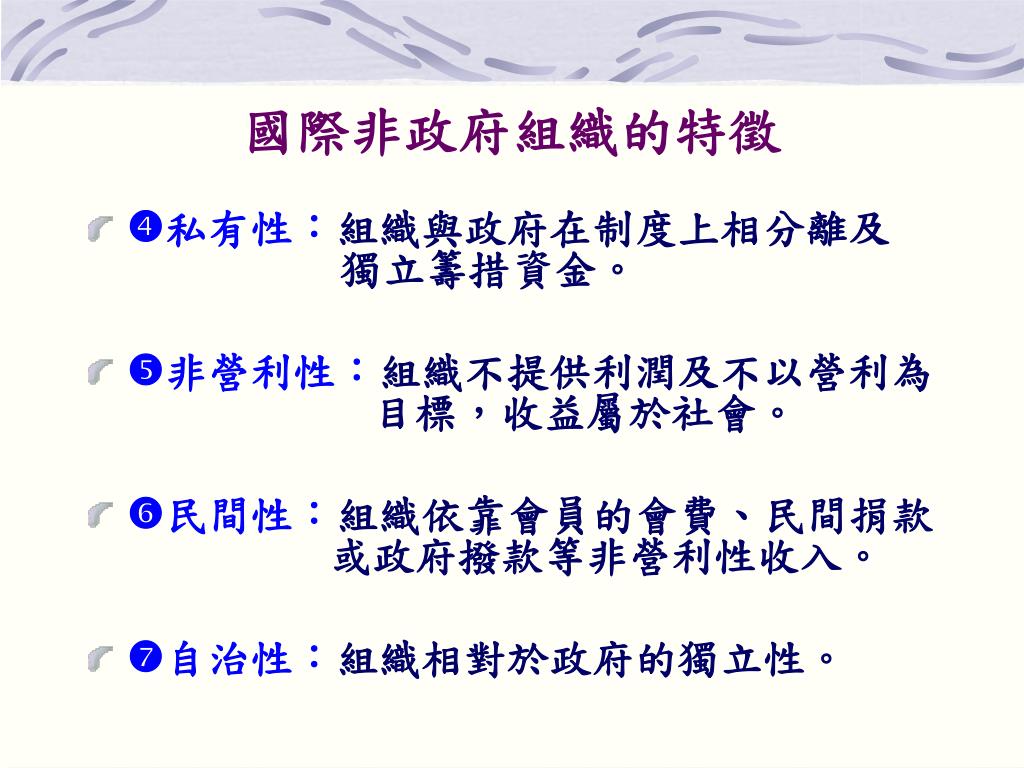 國際非政府組織的特徵

❹私有性：組織與政府在制度上相分離及獨立籌措資金。

❺非營利性：組織不提供利潤及不以營利為目標，收益屬於社會。

❻民間性：組織依靠會員的會費、民間捐款或政府撥款等非營利性收入。

❼自治性：組織相對於政府的獨立性。